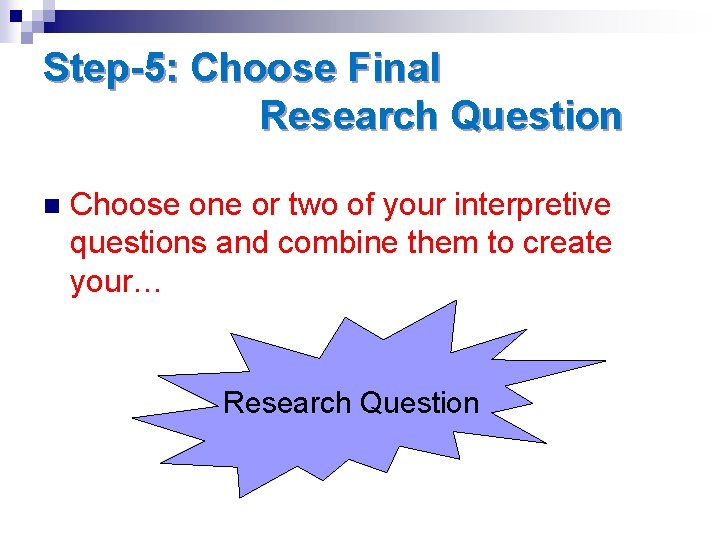 Step-5: Choose Final Research Question

Choose one or two of your interpretive questions and combine them to create your…

Research Question